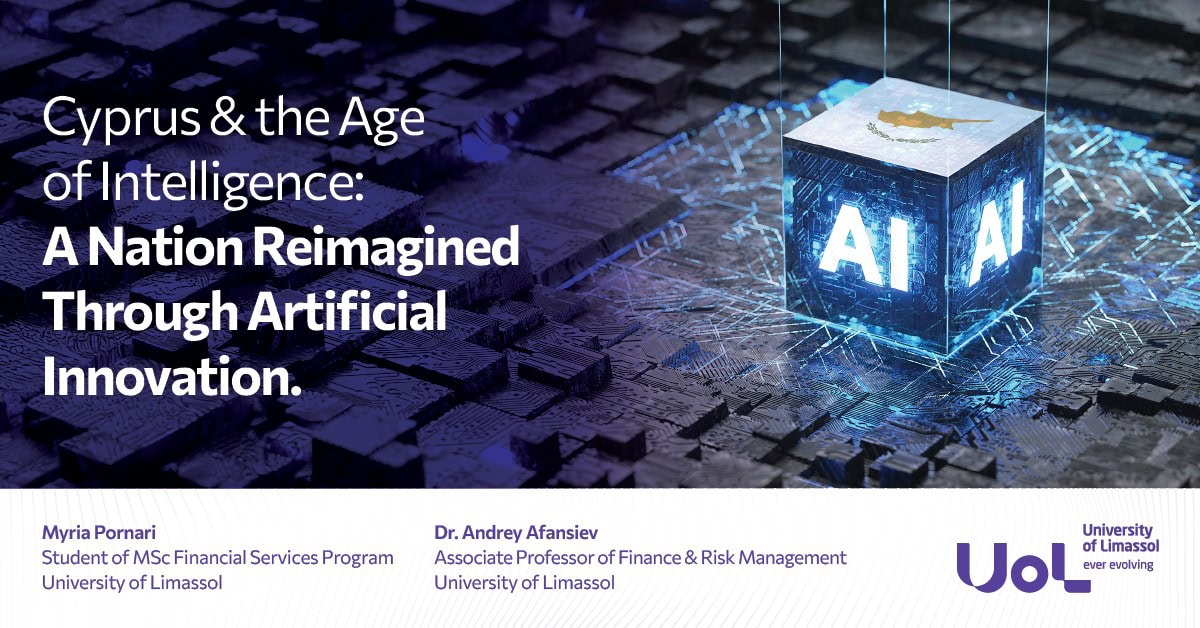 Cyprus & the Age of Intelligence:
A Nation Reimagined Through Artificial Innovation.

AI AI

Myria Pornari
Student of MSc Financial Services Program
University of Limassol

Dr. Andrey Afansiev
Associate Professor of Finance & Risk Management
University of Limassol

UoL
University of Limassol
ever evolving